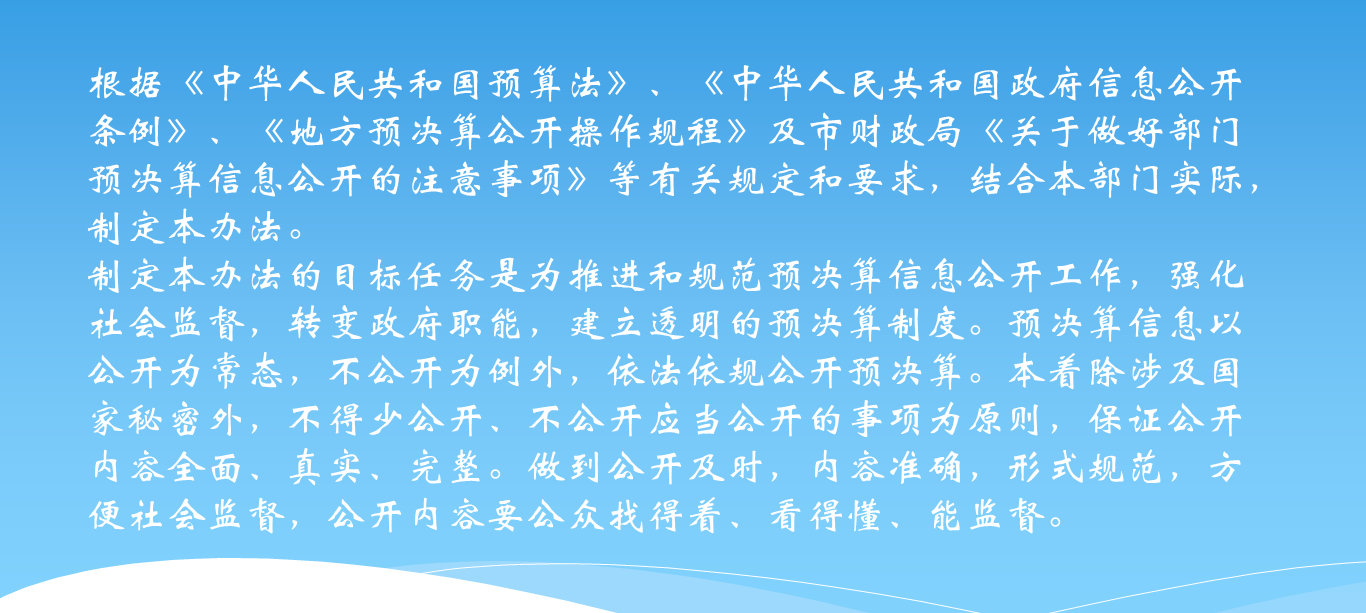 根据《中华人民共和国预算法》、《中华人民共和国政府信息公开条例》、《地方预决算公开操作规程》及市财政局《关于做好部门预决算信息公开的注意事项》等有关规定和要求，结合本部门实际，制定本办法。
制定本办法的目标任务是为推进和规范预决算信息公开工作，强化社会监督，转变政府职能，建立透明的预决算制度。预决算信息以公开为常态，不公开为例外，依法依规公开预决算。本着除涉及国家秘密外，不得少公开、不公开应当公开的事项为原则，保证公开内容全面、真实、完整。做到公开及时，内容准确，形式规范，方便社会监督，公开内容要公众找得着、看得懂、能监督。